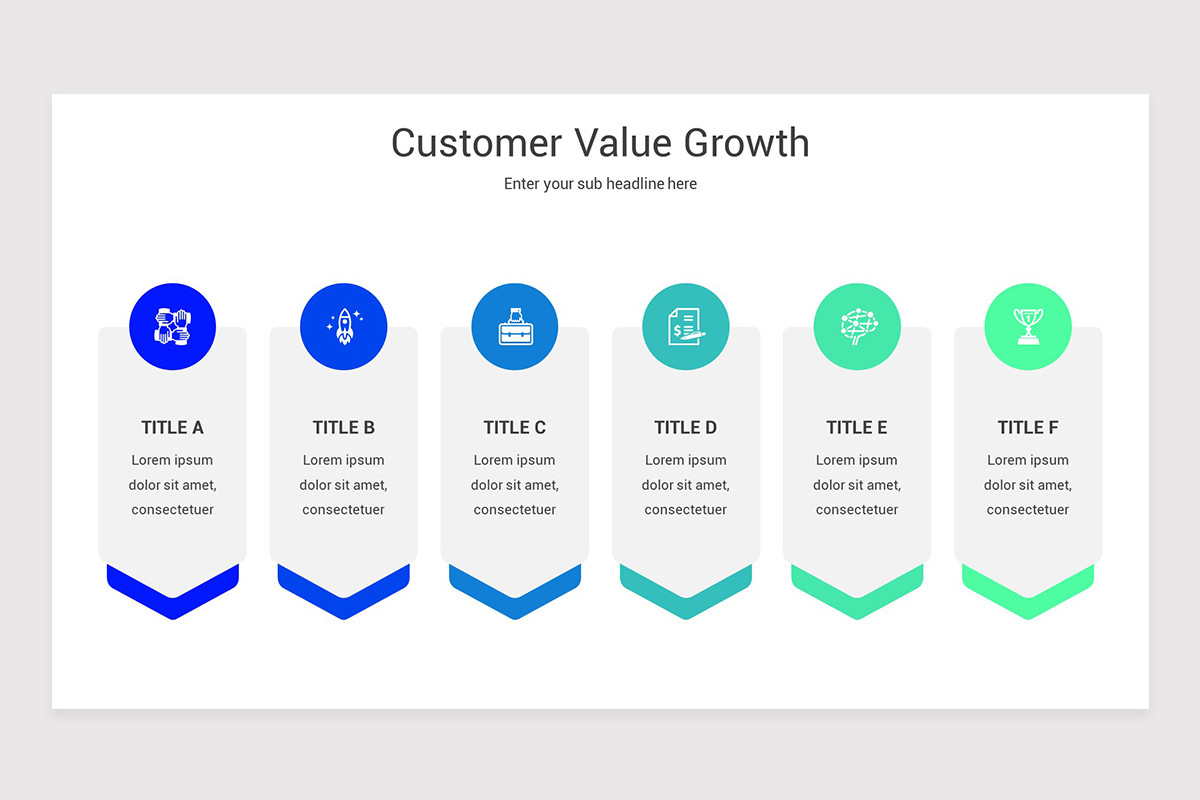 Customer Value Growth

Enter your sub headline here

TITLE A

Lorem ipsum dolor sit amet, consectetuer

TITLE B

Lorem ipsum dolor sit amet, consectetuer

TITLE C

Lorem ipsum dolor sit amet, consectetuer

TITLE D

Lorem ipsum dolor sit amet, consectetuer

TITLE E

Lorem ipsum dolor sit amet, consectetuer

TITLE F

Lorem ipsum dolor sit amet, consectetuer